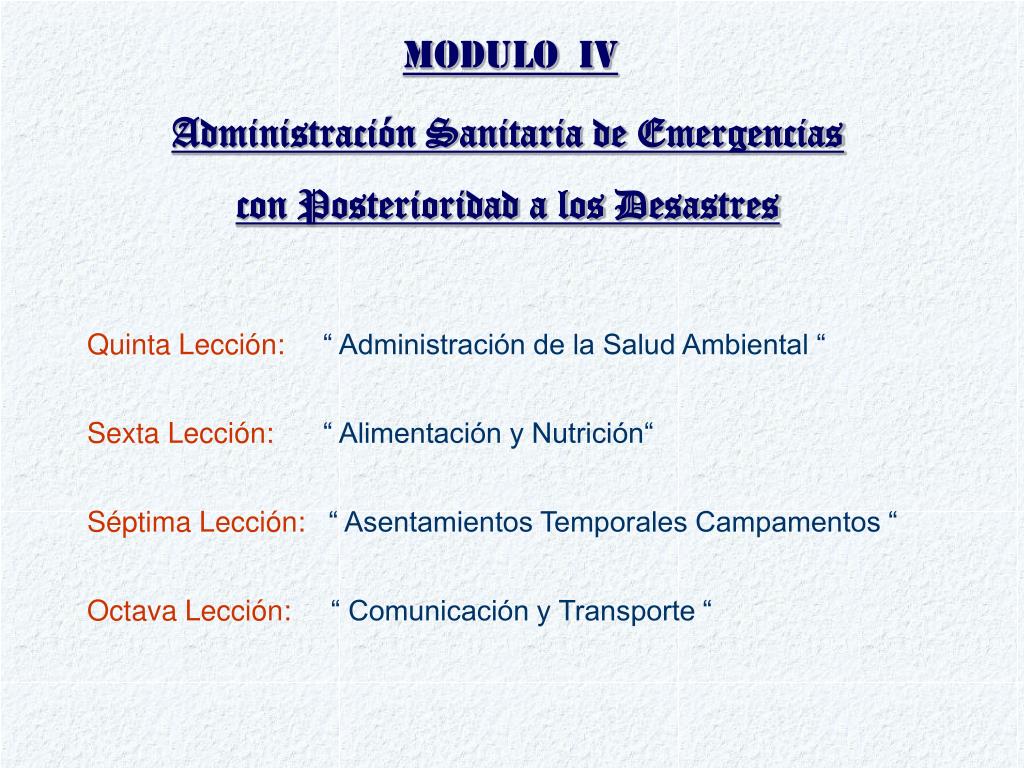 MODULO IV

Administración Sanitaria de Emergencias con Posterioridad a los Desastres

Quinta Lección: “ Administración de la Salud Ambiental “

Sexta Lección: “ Alimentación y Nutrición“

Séptima Lección: “ Asentamientos Temporales Campamentos “

Octava Lección: “ Comunicación y Transporte “